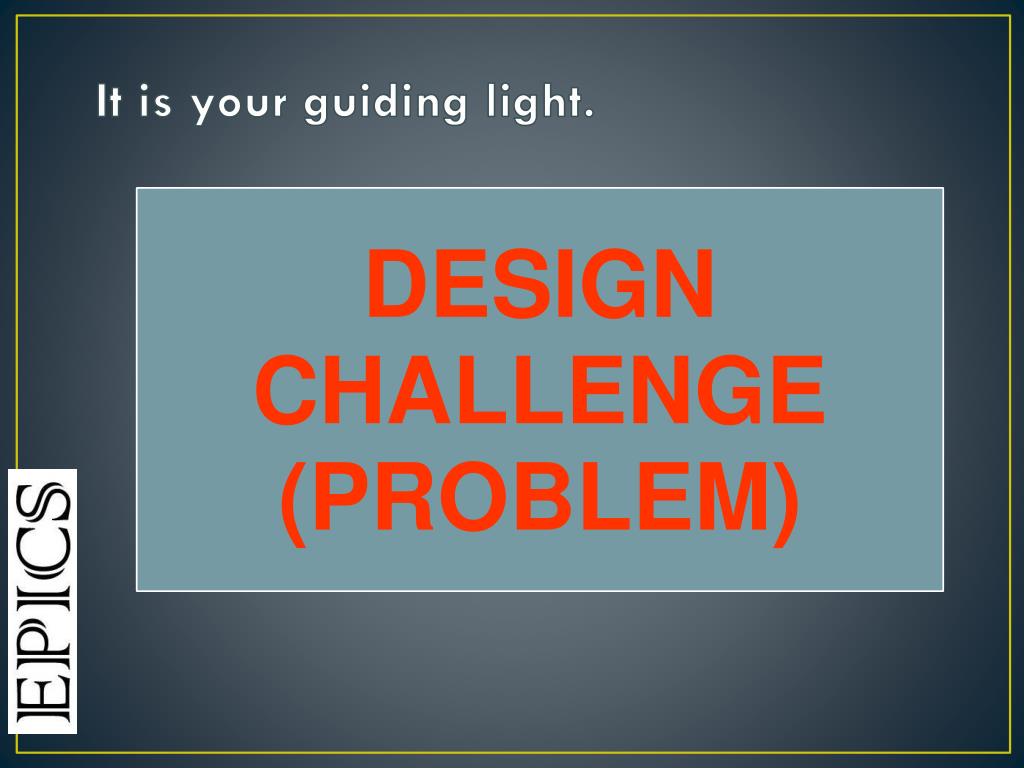 It is your guiding light.

DESIGN CHALLENGE (PROBLEM)

EPICS